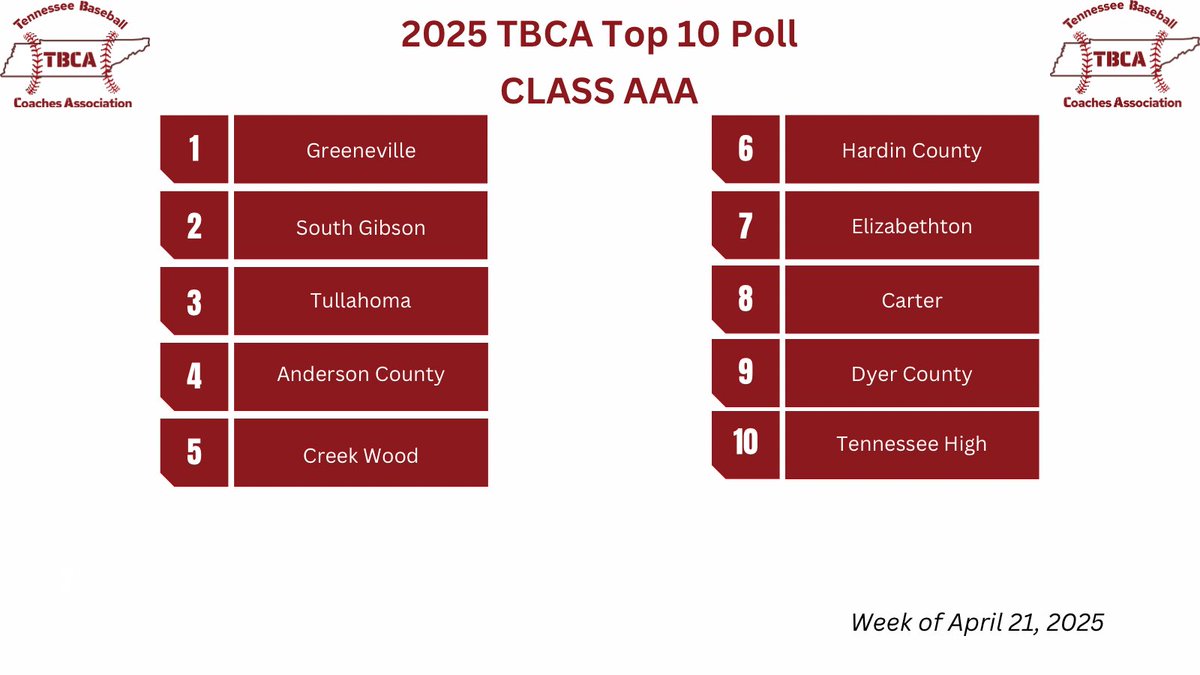 Tennessee Baseball
TBCA
Coaches Association

2025 TBCA Top 10 Poll
CLASS AAA

Tennessee Baseball
TBCA
Coaches Association

1 Greeneville
2 South Gibson
3 Tullahoma
4 Anderson County
5 Creek Wood

6 Hardin County
7 Elizabethton
8 Carter
9 Dyer County
10 Tennessee High

Week of April 21, 2025